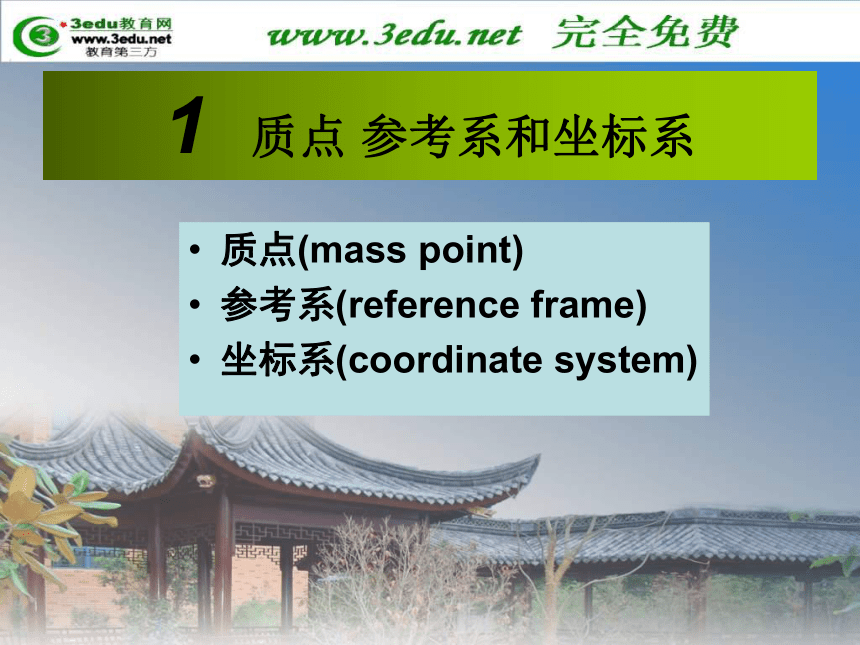 3edu教育网
www.3edu.net
教育第三方

www.3edu.net 完全免费

1 质点 参考系和坐标系

• 质点(mass point)
• 参考系(reference frame)
• 坐标系(coordinate system)